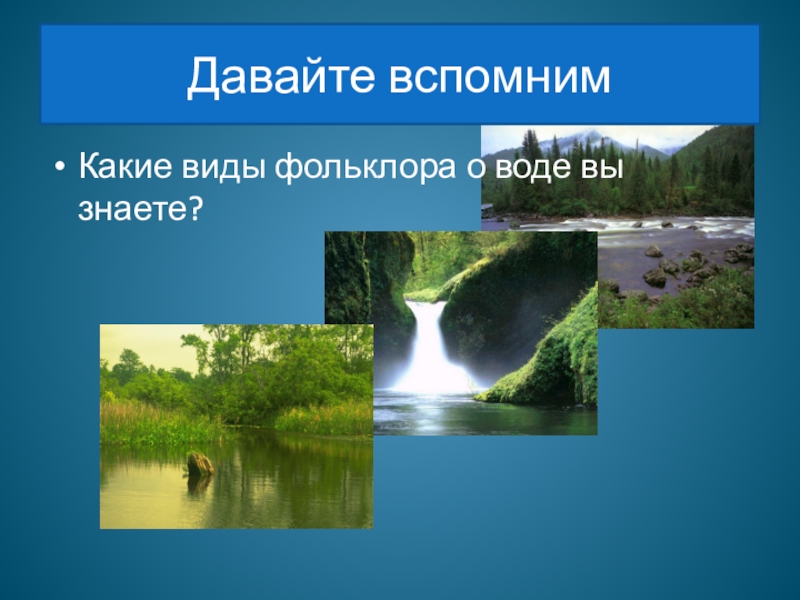 Давайте вспомним

• Какие виды фольклора о воде вы знаете?